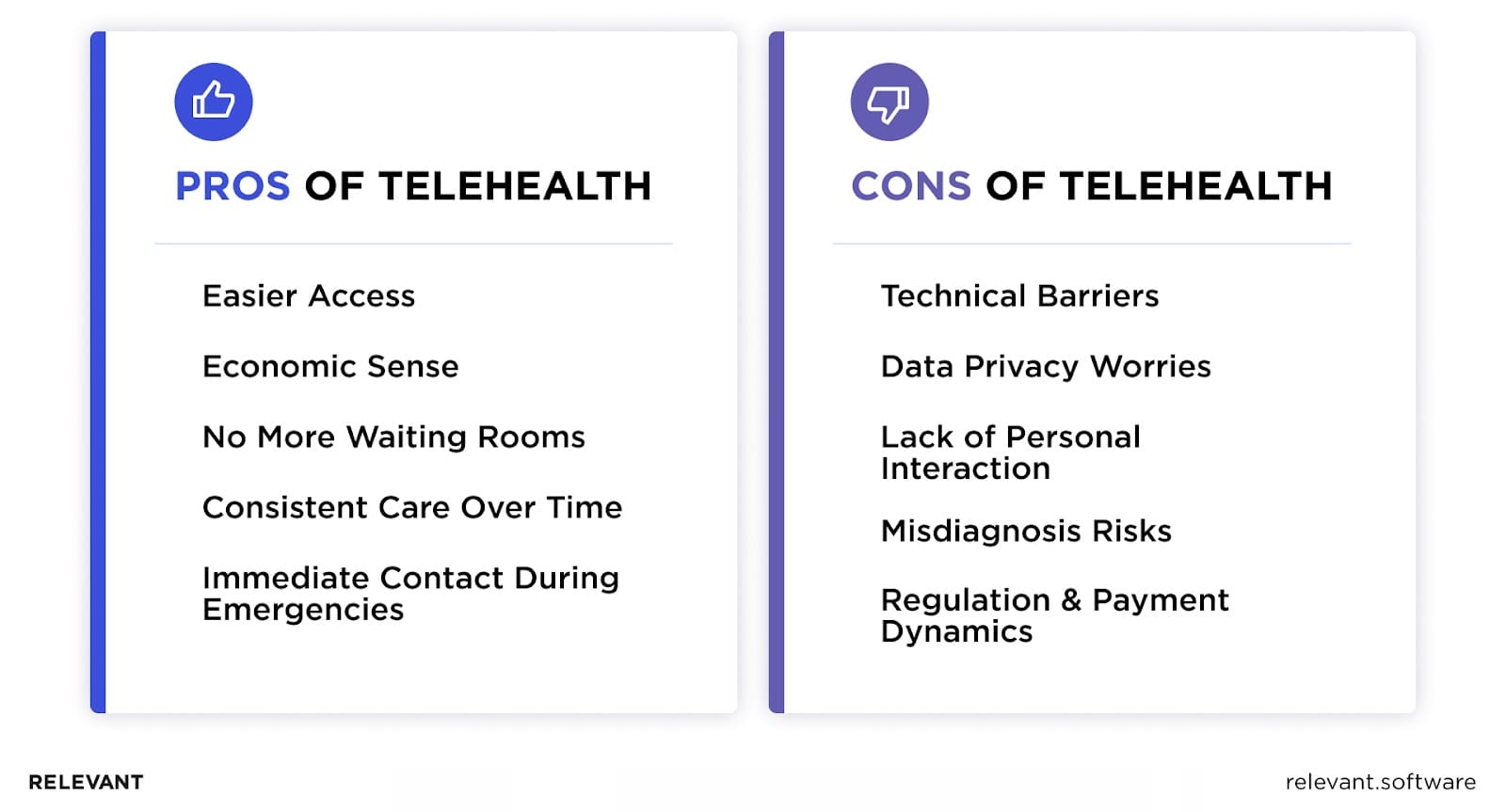 PROS OF TELEHEALTH

Easier Access

Economic Sense

No More Waiting Rooms

Consistent Care Over Time

Immediate Contact During Emergencies

CONS OF TELEHEALTH

Technical Barriers

Data Privacy Worries

Lack of Personal Interaction

Misdiagnosis Risks

Regulation & Payment Dynamics

RELEVANT

relevant.software